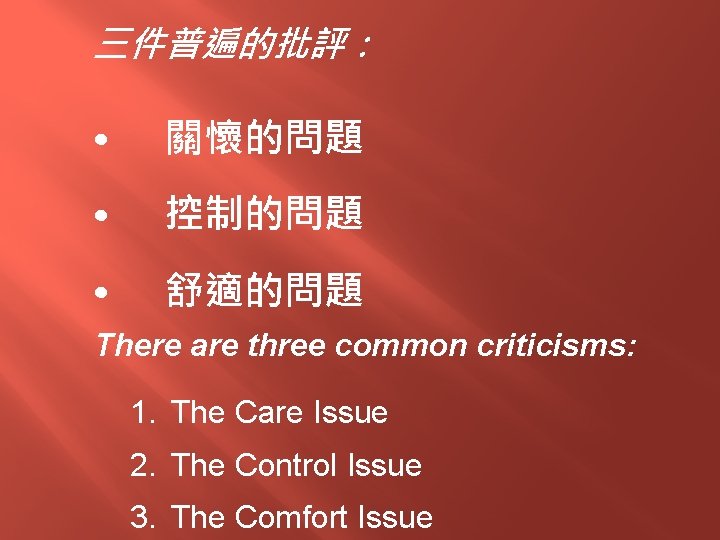 三件普遍的批評：

• 關懷的問題

• 控制的問題

• 舒適的問題

There are three common criticisms:

1. The Care Issue

2. The Control Issue

3. The Comfort Issue